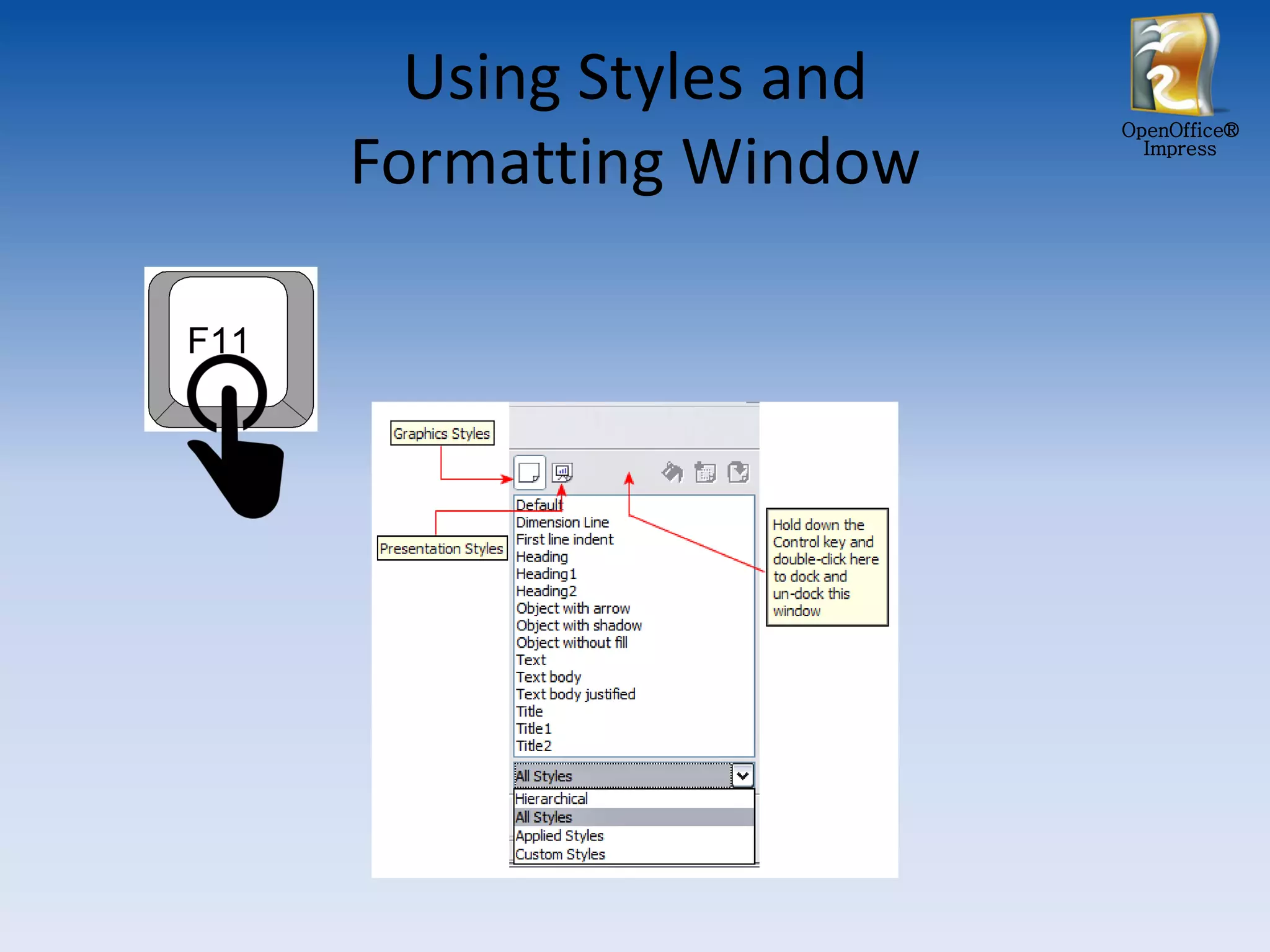 Using Styles and Formatting Window

OpenOffice®
Impress

F11

Graphics Styles

Presentation Styles

Default
Dimension Line
First line indent
Heading
Heading1
Heading2
Object with arrow
Object with shadow
Object without fill
Text
Text body
Text body justified
Title
Title1
Title2

All Styles

Hierarchical
All Styles
Applied Styles
Custom Styles

Hold down the Control key and double-click here to dock and un-dock this window